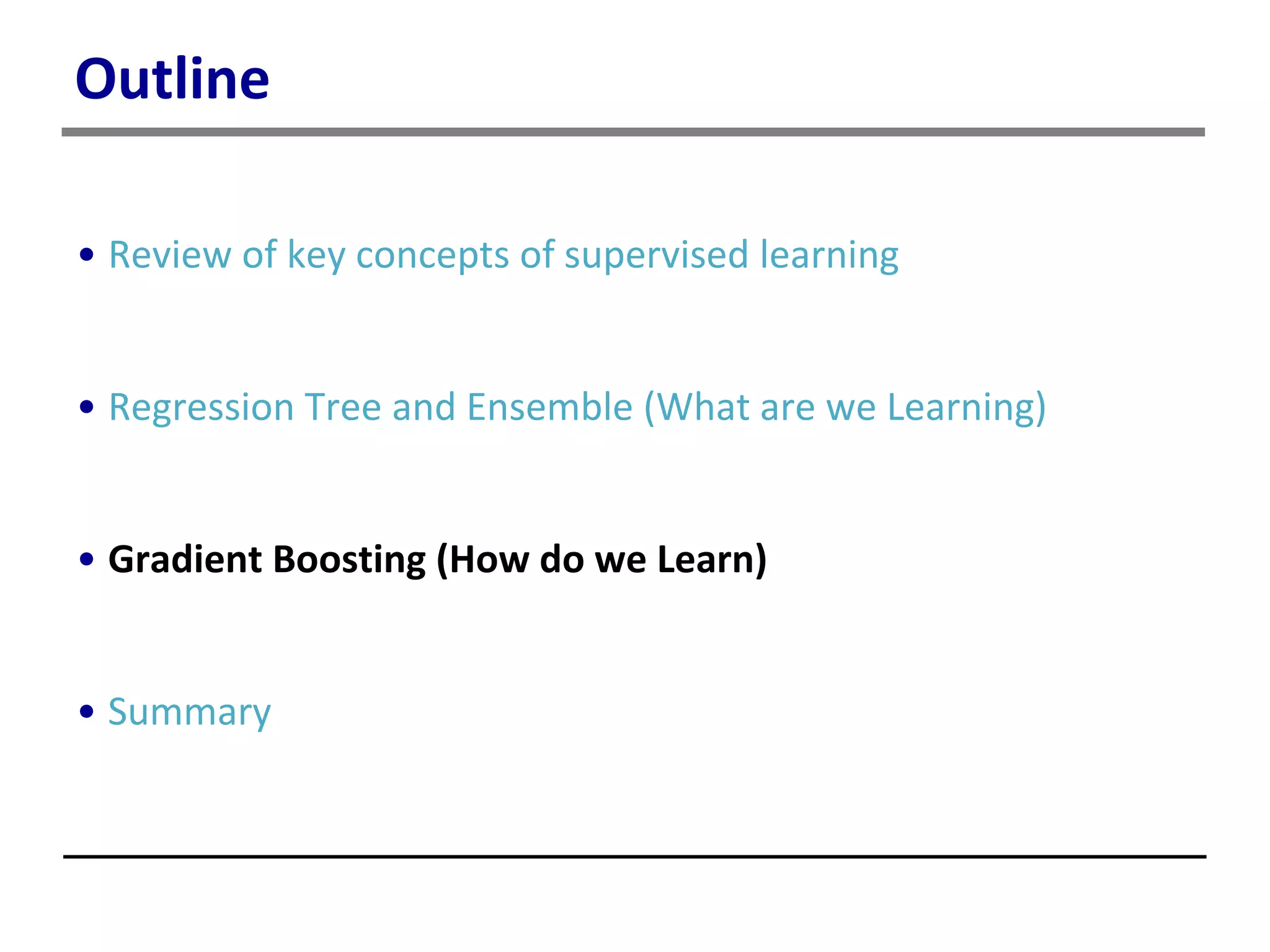 Outline

• Review of key concepts of supervised learning

• Regression Tree and Ensemble (What are we Learning)

• Gradient Boosting (How do we Learn)

• Summary